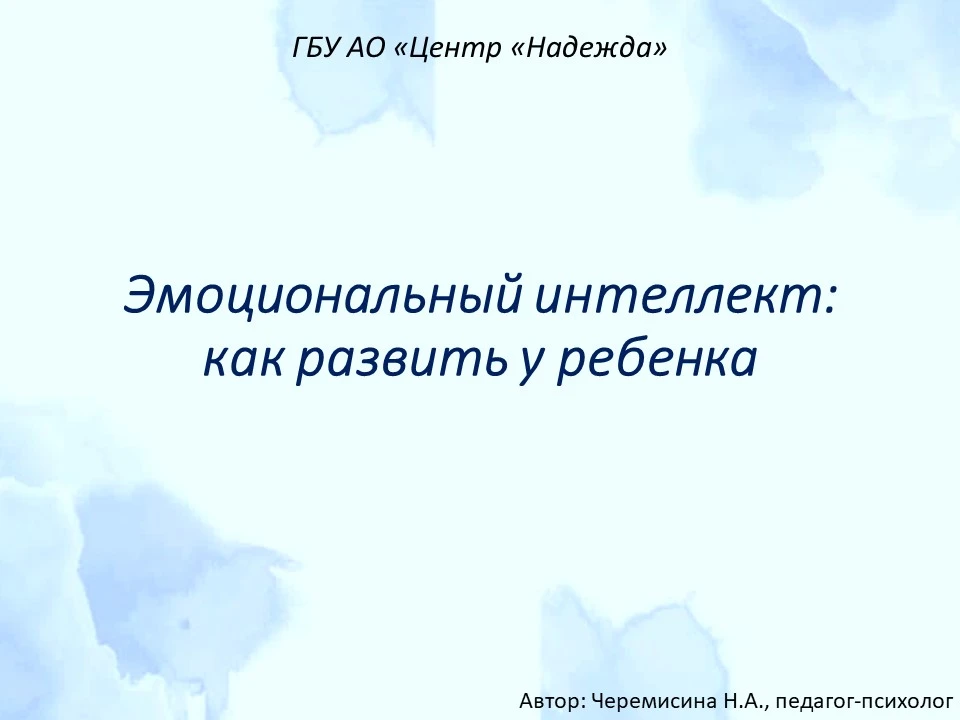 ГБУ АО «Центр «Надежда»

Эмоциональный интеллект: как развить у ребенка

Автор: Черемисина Н.А., педагог-психолог